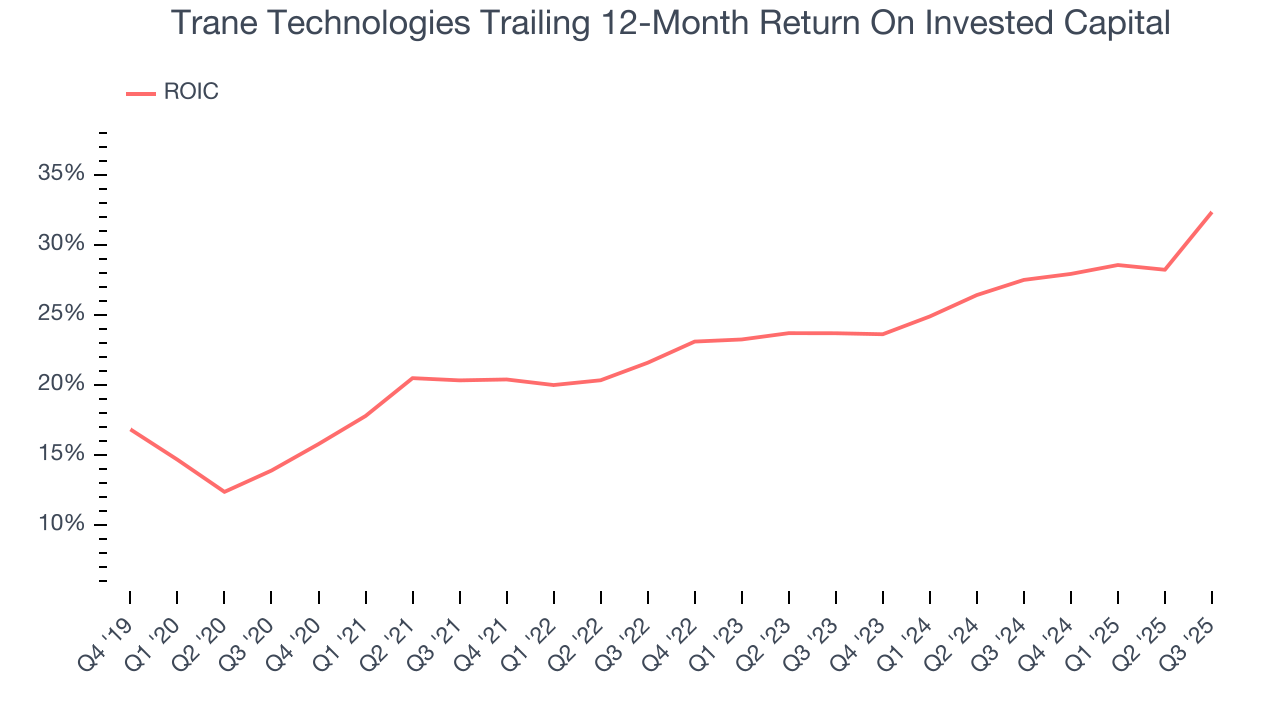 Trane Technologies Trailing 12-Month Return On Invested Capital

ROIC

35%
30%
25%
20%
15%
10%

Q4 '19
Q1 '20
Q2 '20
Q3 '20
Q4 '20
Q1 '21
Q2 '21
Q3 '21
Q4 '21
Q1 '22
Q2 '22
Q3 '22
Q4 '22
Q1 '23
Q2 '23
Q3 '23
Q4 '23
Q1 '24
Q2 '24
Q3 '24
Q4 '24
Q1 '25
Q2 '25
Q3 '25